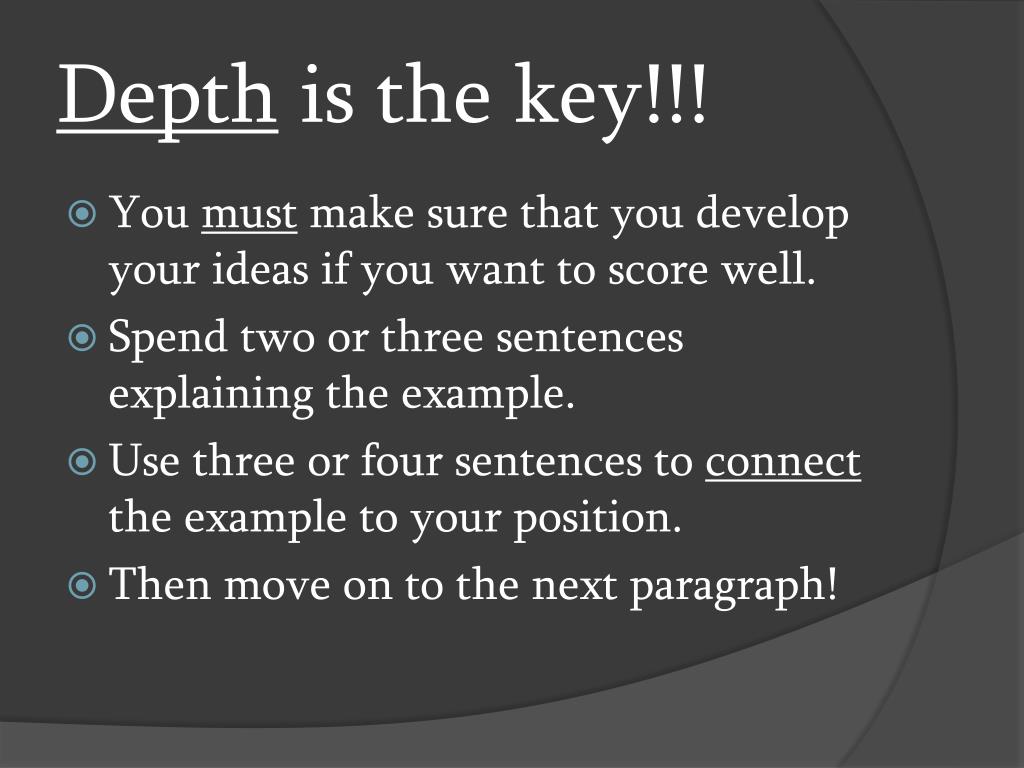 Depth is the key!!!

You must make sure that you develop your ideas if you want to score well.

Spend two or three sentences explaining the example.

Use three or four sentences to connect the example to your position.

Then move on to the next paragraph!